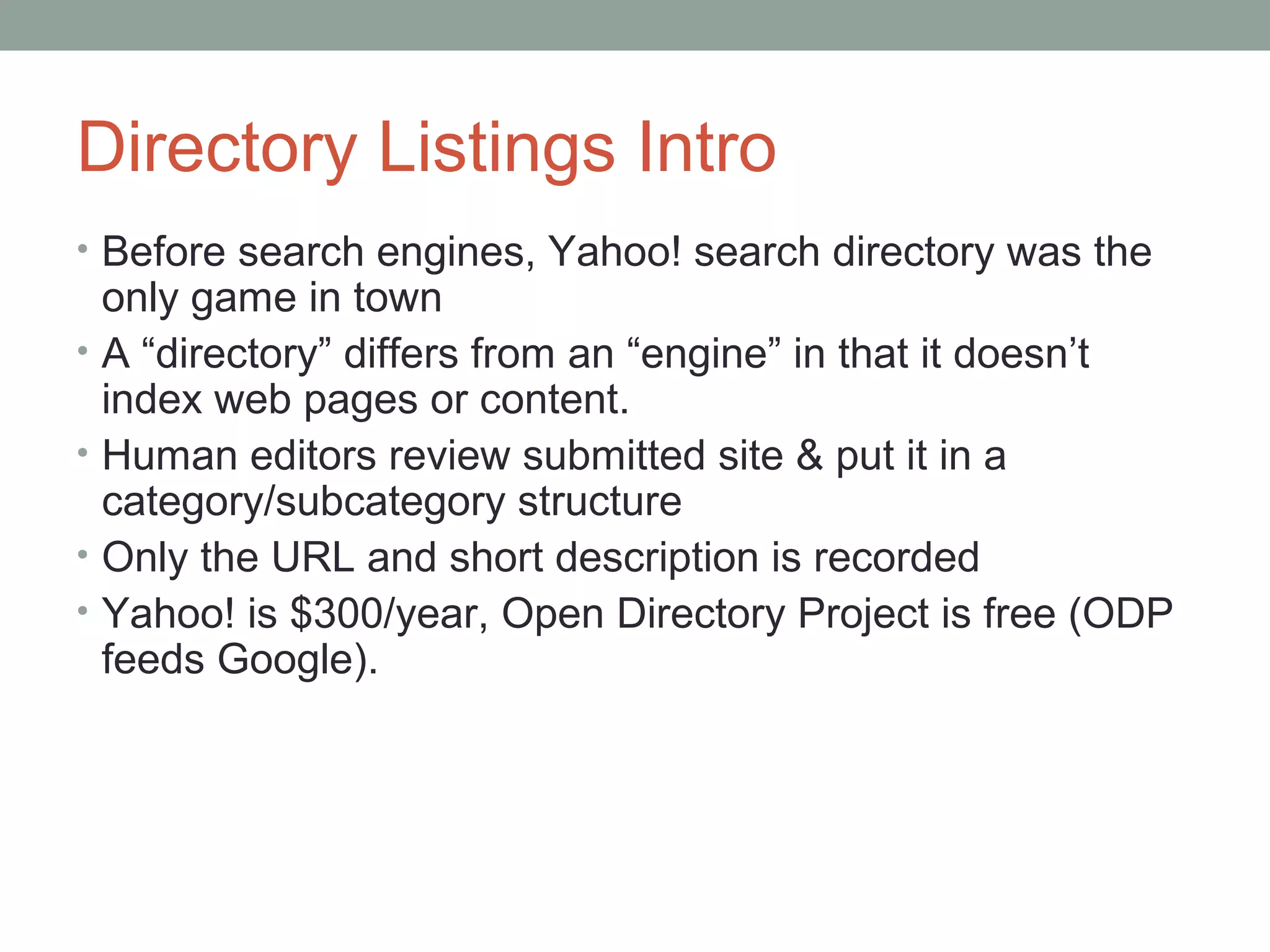 Directory Listings Intro

• Before search engines, Yahoo! search directory was the only game in town
• A “directory” differs from an “engine” in that it doesn’t index web pages or content.
• Human editors review submitted site & put it in a category/subcategory structure
• Only the URL and short description is recorded
• Yahoo! is \$300/year, Open Directory Project is free (ODP feeds Google).